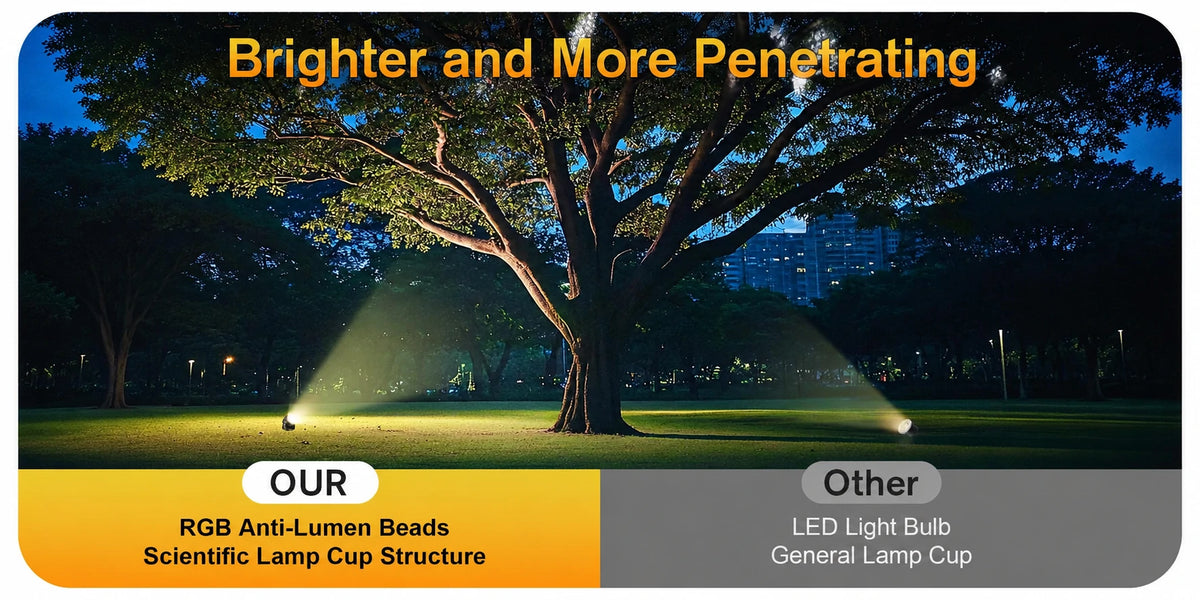 Brighter and More Penetrating

OUR

RGB Anti-Lumen Beads
Scientific Lamp Cup Structure

Other

LED Light Bulb
General Lamp Cup